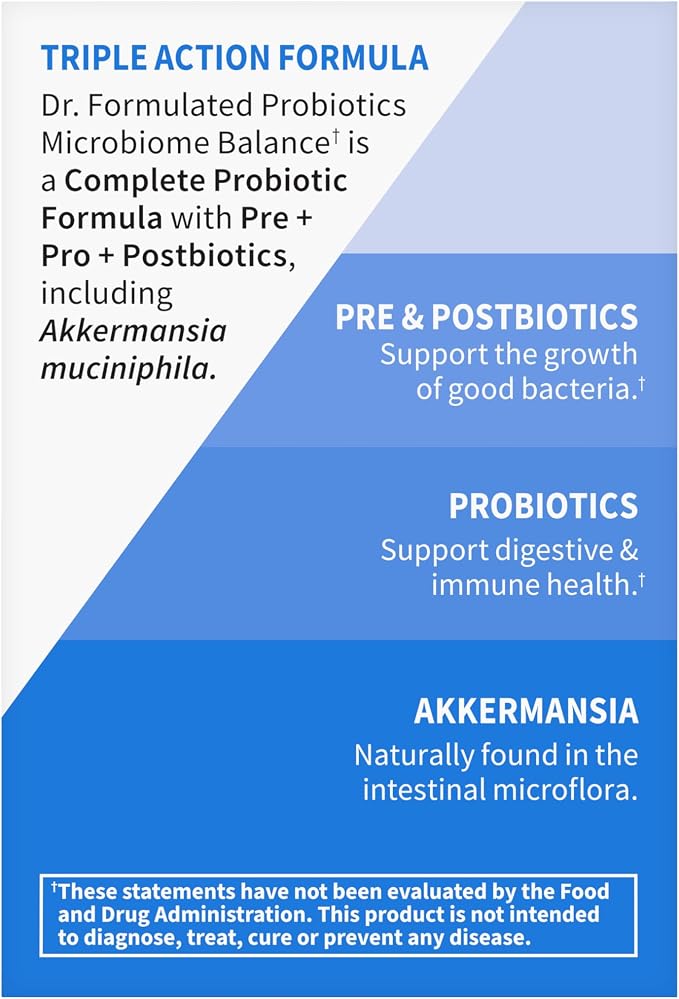 TRIPLE ACTION FORMULA

Dr. Formulated Probiotics Microbiome Balance† is a Complete Probiotic Formula with Pre + Pro + Postbiotics, including Akkermansia muciniphila.

PRE & POSTBIOTICS
Support the growth of good bacteria.†

PROBIOTICS
Support digestive & immune health.†

AKKERMANSIA
Naturally found in the intestinal microflora.

†These statements have not been evaluated by the Food and Drug Administration. This product is not intended to diagnose, treat, cure or prevent any disease.